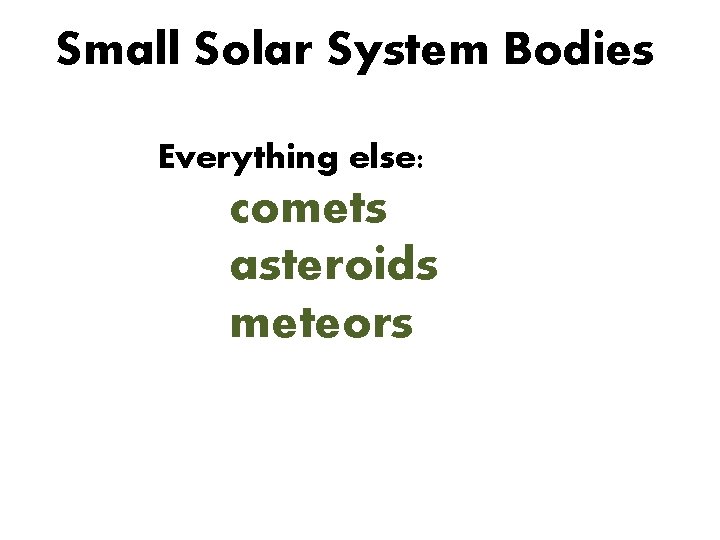 Small Solar System Bodies

Everything else:
comets
asteroids
meteors